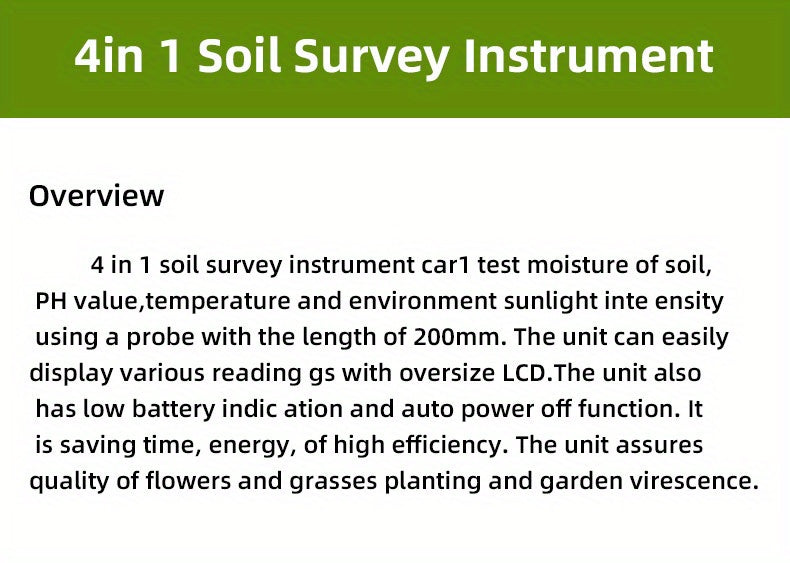 4in 1 Soil Survey Instrument

Overview

4 in 1 soil survey instrument car1 test moisture of soil, PH value,temperature and environment sunlight inte ensity using a probe with the length of 200mm. The unit can easily display various reading gs with oversize LCD.The unit also has low battery indic ation and auto power off function. It is saving time, energy, of high efficiency. The unit assures quality of flowers and grasses planting and garden virescence.